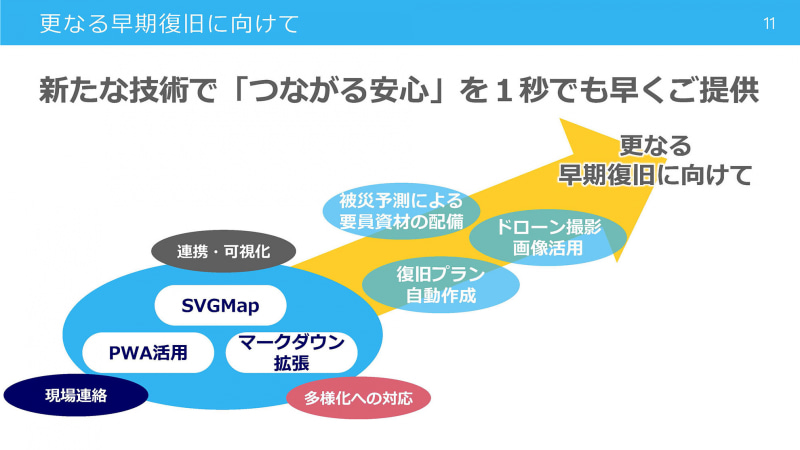 更なる早期復旧に向けて

11

新たな技術で「つながる安心」を１秒でも早くご提供

更なる
早期復旧に向けて

被災予測による
要員資材の配備

ドローン撮影
画像活用

復旧プラン
自動作成

連携・可視化

SVGMap

PWA活用

マークダウン
拡張

現場連絡

多様化への対応